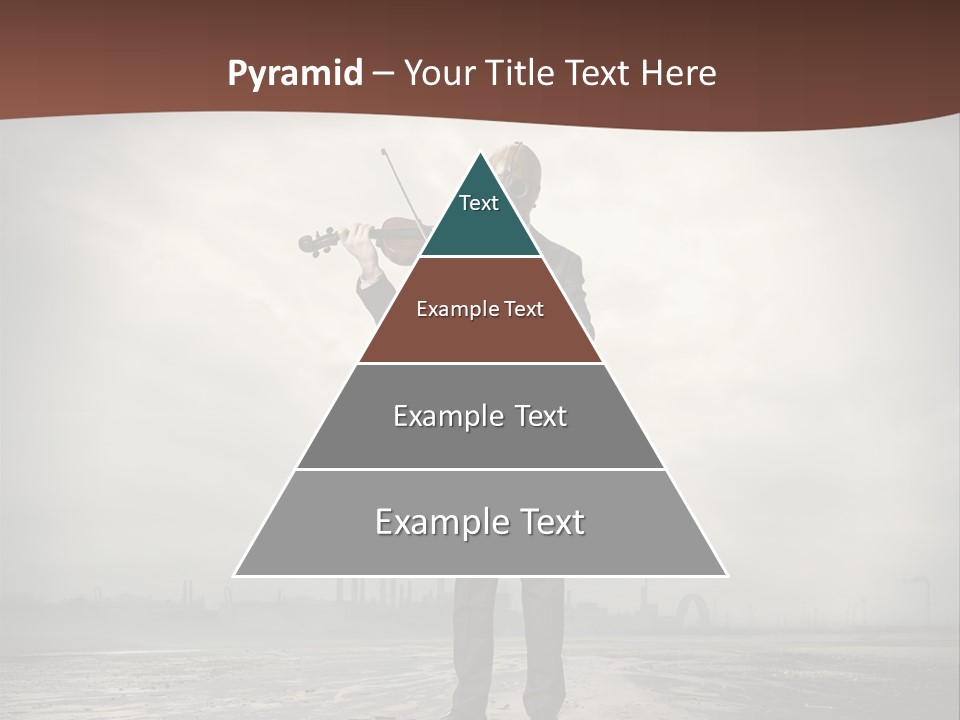 Pyramid – Your Title Text Here

Text

Example Text

Example Text

Example Text